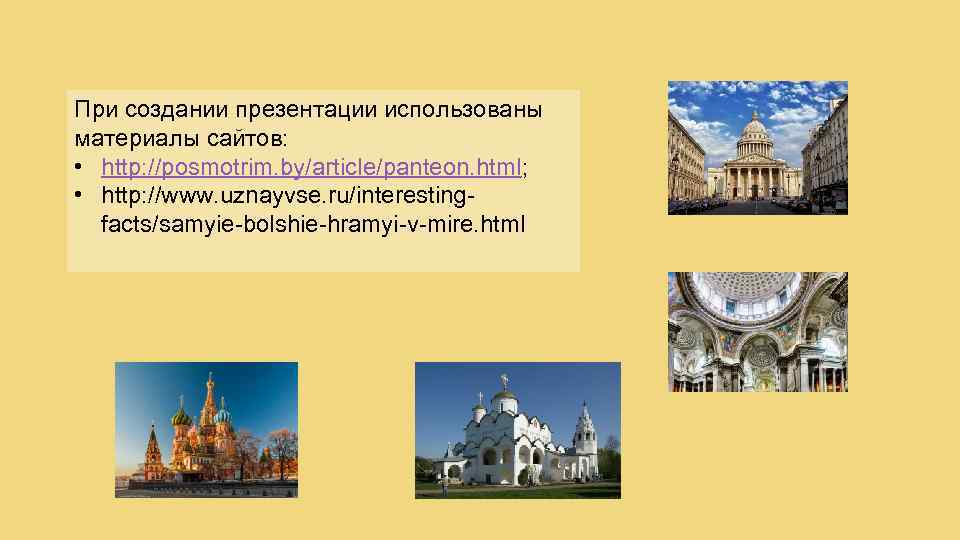 При создании презентации использованы материалы сайтов:
• http://posmotrim.by/article/panteon.html;
• http://www.uznayvse.ru/interesting-facts/samyie-bolshie-hramyi-v-mire.html